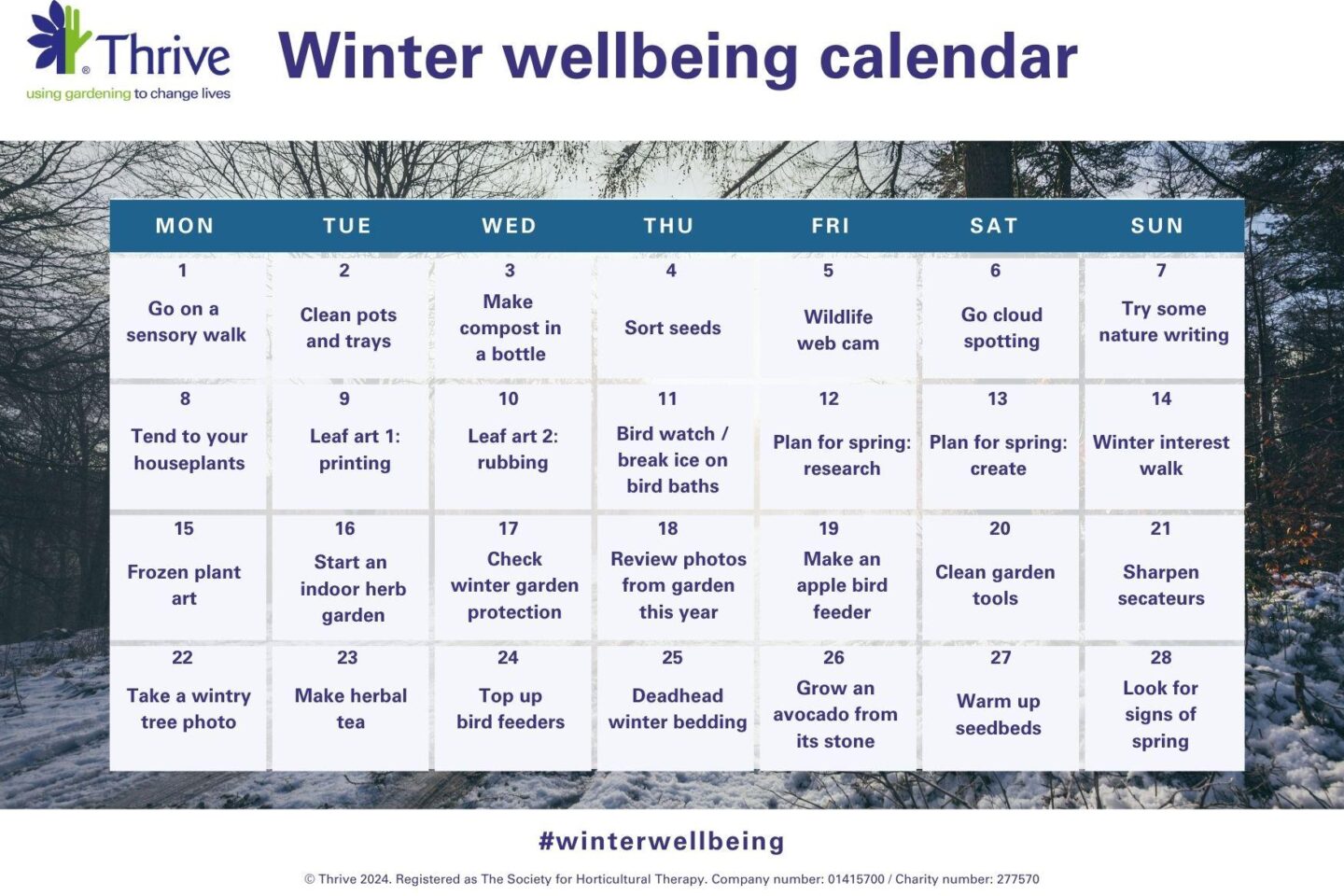 Thrive
using gardening to change lives

Winter wellbeing calendar

| MON | TUE | WED | THU | FRI | SAT | SUN |
|---|---|---|---|---|---|---|
| 1 Go on a sensory walk | 2 Clean pots and trays | 3 Make compost in a bottle | 4 Sort seeds | 5 Wildlife web cam | 6 Go cloud spotting | 7 Try some nature writing |
| 8 Tend to your houseplants | 9 Leaf art 1: printing | 10 Leaf art 2: rubbing | 11 Bird watch / break ice on bird baths | 12 Plan for spring: research | 13 Plan for spring: create | 14 Winter interest walk |
| 15 Frozen plant art | 16 Start an indoor herb garden | 17 Check winter garden protection | 18 Review photos from garden this year | 19 Make an apple bird feeder | 20 Clean garden tools | 21 Sharpen secateurs |
| 22 Take a wintry tree photo | 23 Make herbal tea | 24 Top up bird feeders | 25 Deadhead winter bedding | 26 Grow an avocado from its stone | 27 Warm up seedbeds | 28 Look for signs of spring |

#winterwellbeing

© Thrive 2024. Registered as The Society for Horticultural Therapy. Company number: 01415700 / Charity number: 277570